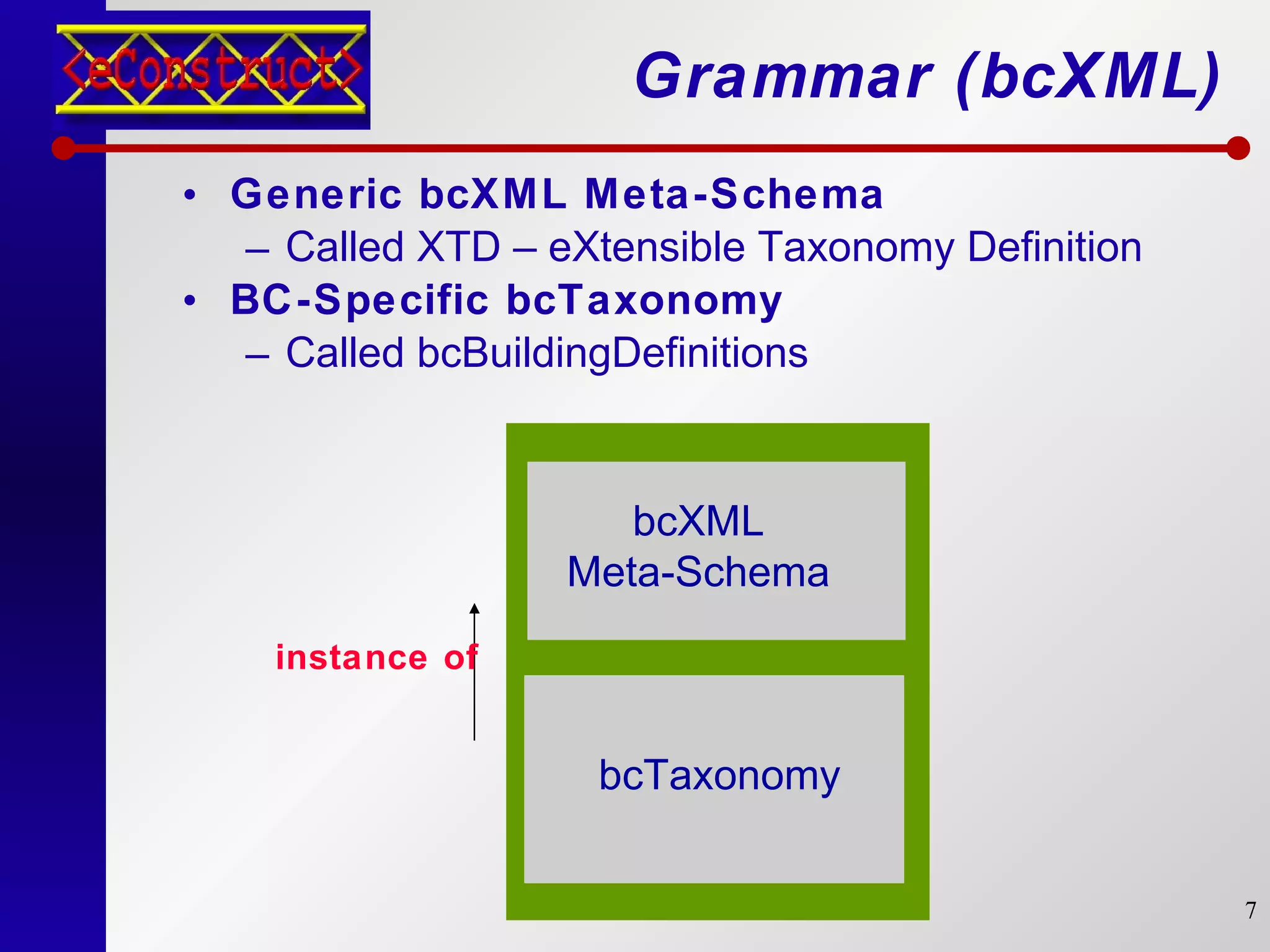 <eConstruct>

Grammar (bcXML)

• Generic bcXML Meta-Schema
– Called XTD – eXtensible Taxonomy Definition
• BC-Specific bcTaxonomy
– Called bcBuildingDefinitions

bcXML Meta-Schema

instance of

bcTaxonomy

7